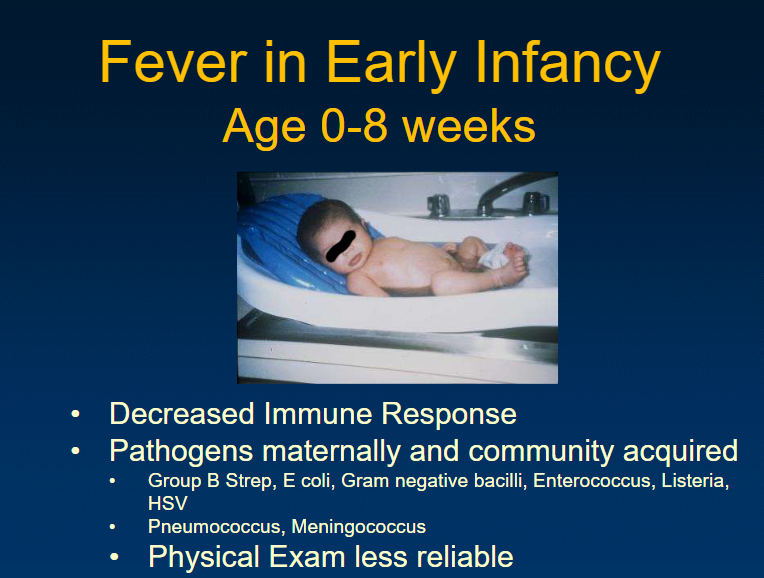 Fever in Early Infancy
Age 0-8 weeks

• Decreased Immune Response
• Pathogens maternally and community acquired
  • Group B Strep, E coli, Gram negative bacilli, Enterococcus, Listeria, HSV
  • Pneumococcus, Meningococcus
  • Physical Exam less reliable